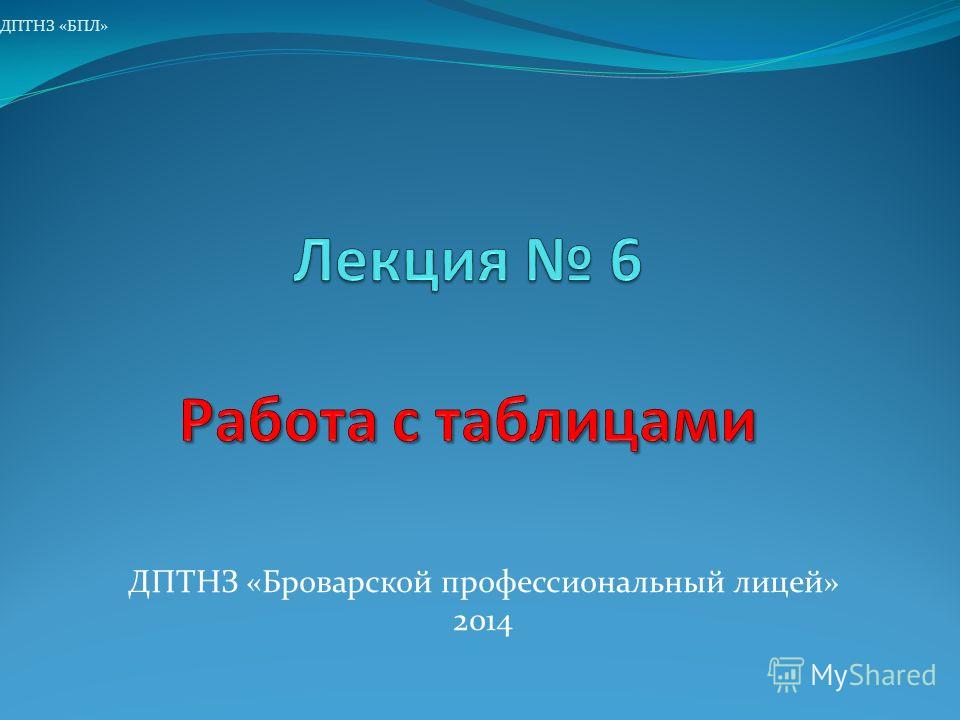 ДПТНЗ «БПЛ»

Лекция № 6

Работа с таблицами

ДПТНЗ «Броварской профессиональный лицей»
2014

MyShared